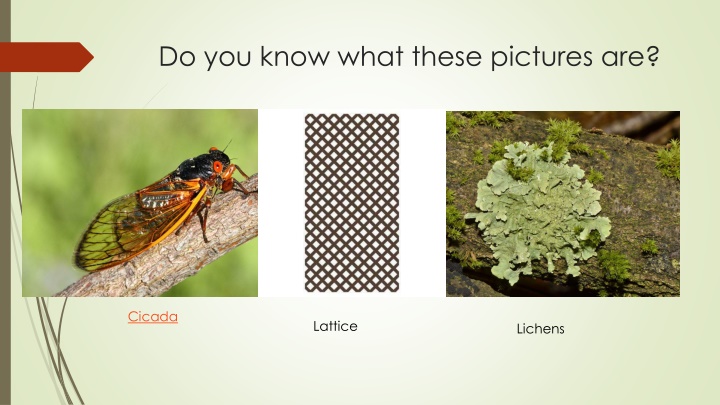 Do you know what these pictures are?

Cicada

Lattice

Lichens